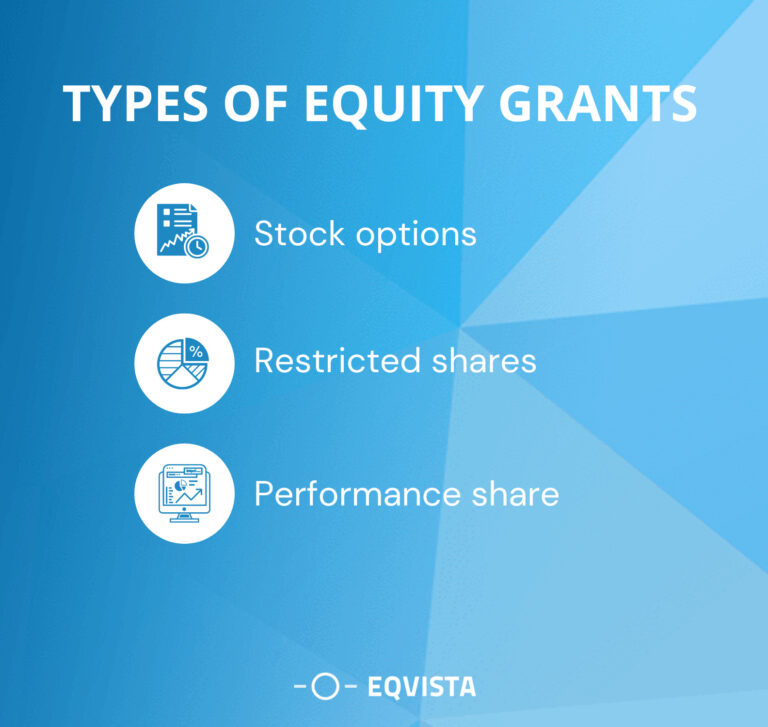 TYPES OF EQUITY GRANTS

Stock options

Restricted shares

Performance share

EQVISTA